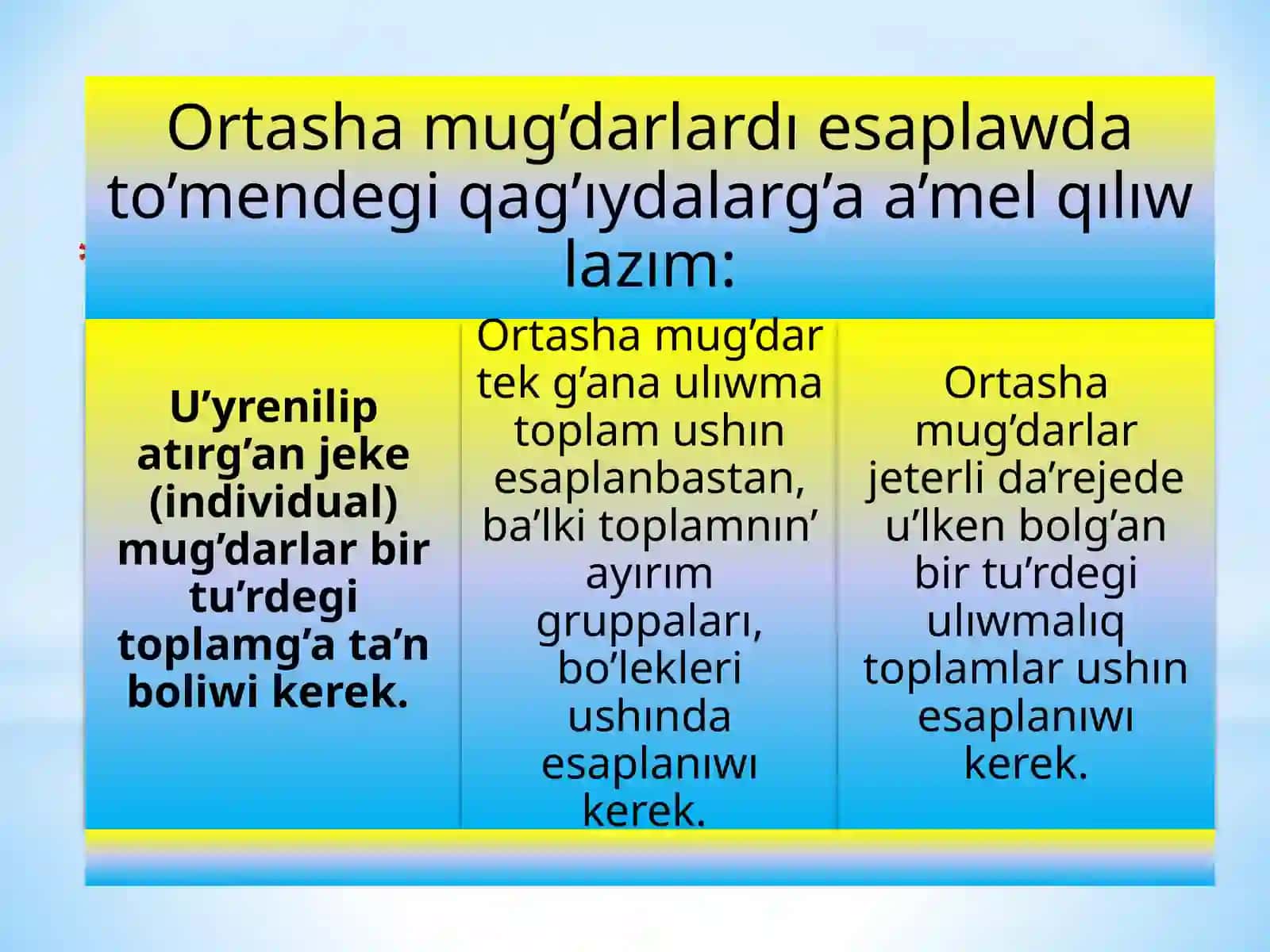 Ortasha mug’darlardı esaplawda to’mendegi qag’ıydalarg’a a’mel qılıw lazım:

U’yrenilip atırg’an jeke (individual) mug’darlar bir tu’rdegi toplamg’a ta’n boliwi kerek.

Ortasha mug’dar tek g’ana ulıwma toplam ushın esaplanbastan, ba’lki toplamnın’ ayırım gruppaları, bo’lekleri ushında esaplanıwı kerek.

Ortasha mug’darlar jeterli da’rejede u’lken bolg’an bir tu’rdegi ulıwmalıq toplamlar ushın esaplanıwı kerek.